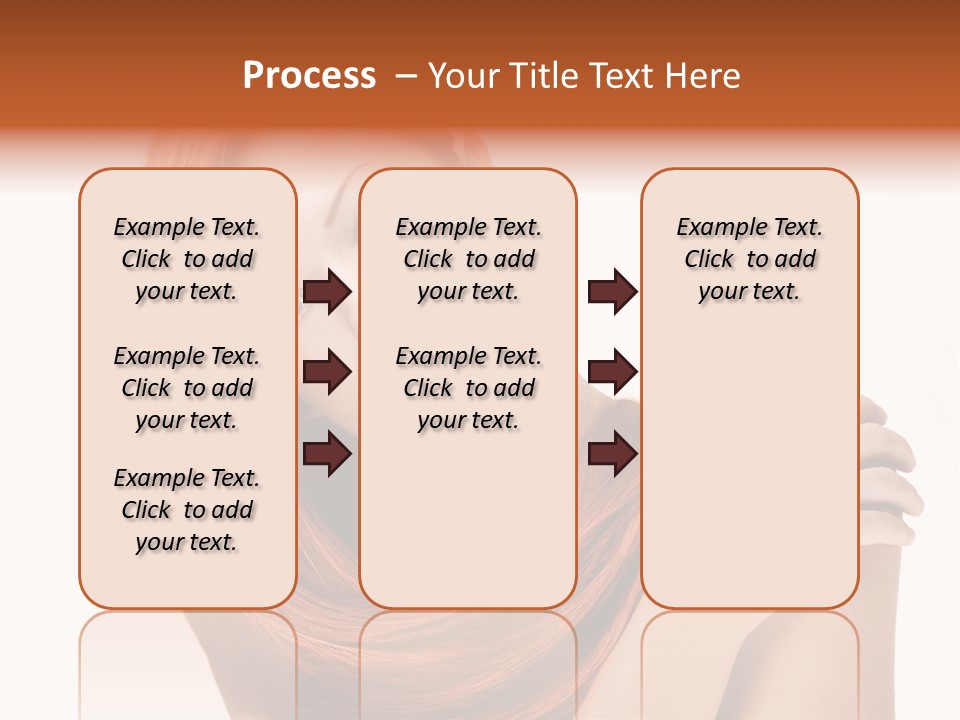 Process – Your Title Text Here

Example Text. Click to add your text.

Example Text. Click to add your text.

Example Text. Click to add your text.

Example Text. Click to add your text.

Example Text. Click to add your text.

Example Text. Click to add your text.